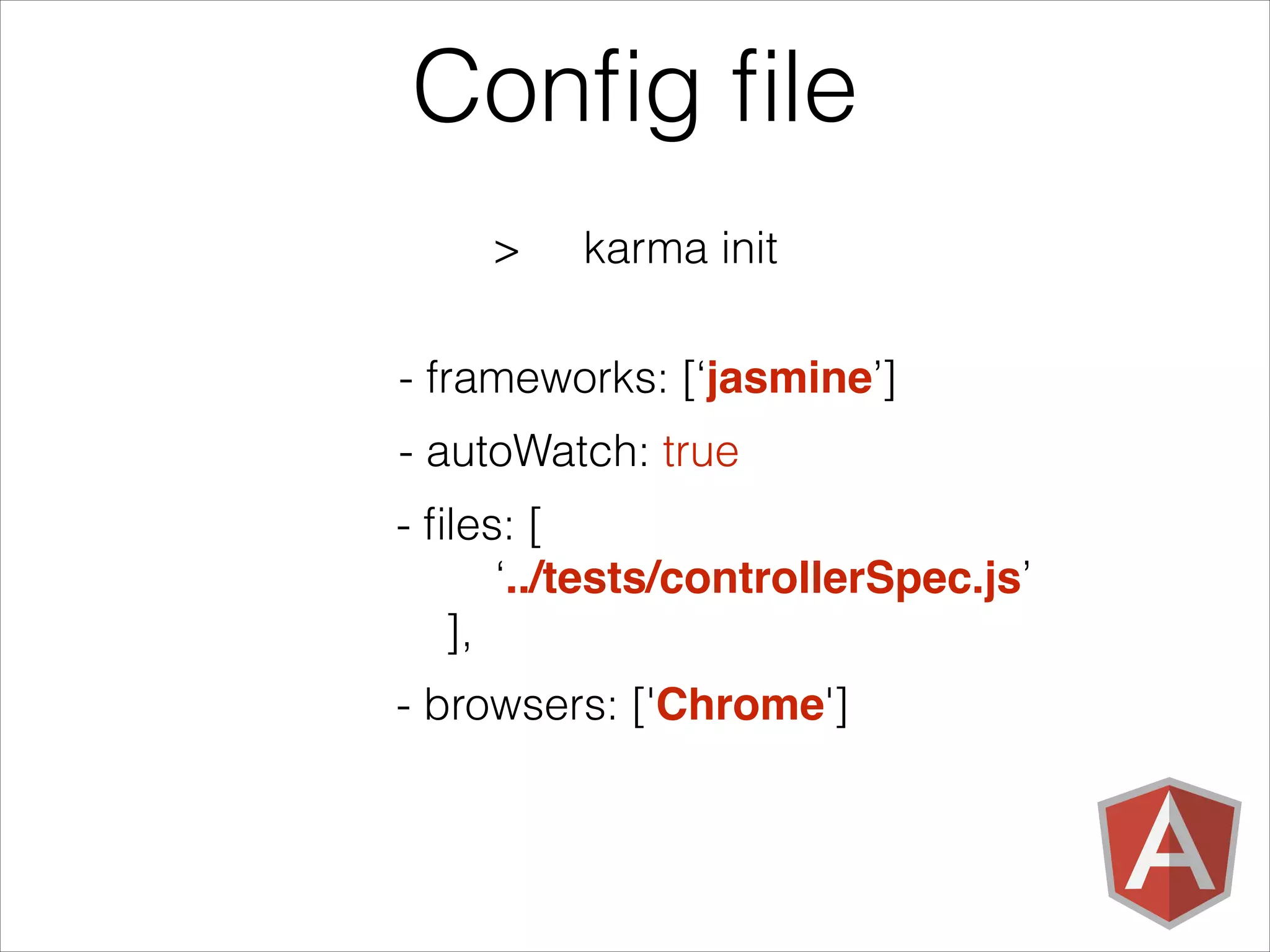 Config file

> karma init

- frameworks: [‘jasmine’]

- autoWatch: true

- files: [
‘../tests/controllerSpec.js’
],

- browsers: ['Chrome']

A